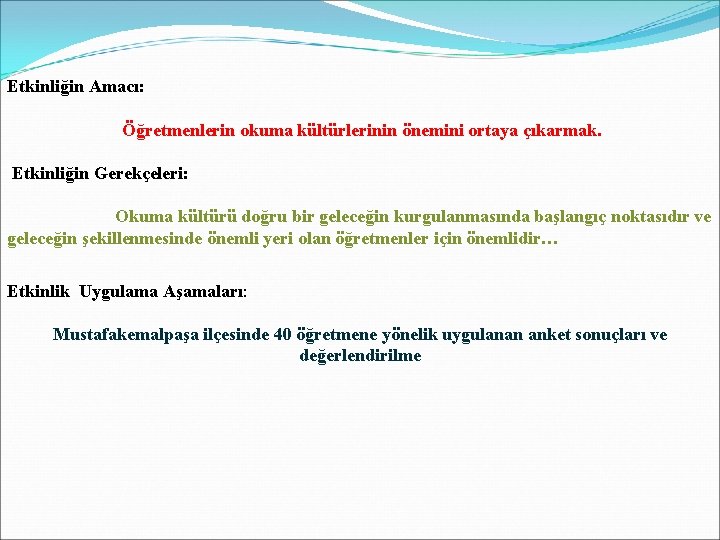 Etkinliğin Amacı:

Öğretmenlerin okuma kültürlerinin önemini ortaya çıkarmak.

Etkinliğin Gerekçeleri:

Okuma kültürü doğru bir geleceğin kurgulanmasında başlangıç noktasıdır ve geleceğin şekillenmesinde önemli yeri olan öğretmenler için önemlidir…

Etkinlik Uygulama Aşamaları:

Mustafakemalpaşa ilçesinde 40 öğretmene yönelik uygulanan anket sonuçları ve değerlendirilme